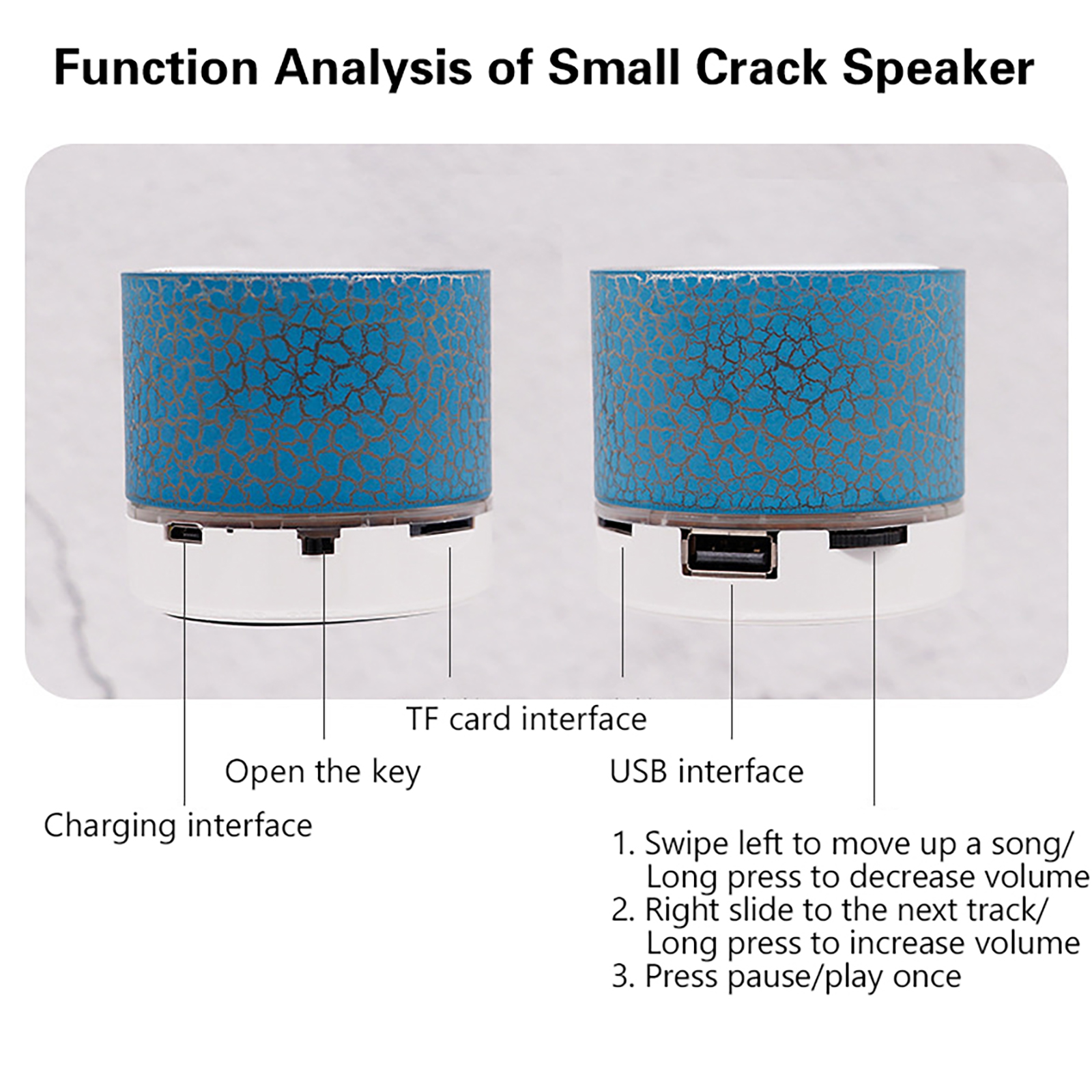 Function Analysis of Small Crack Speaker

TF card interface

Open the key

USB interface

Charging interface

1. Swipe left to move up a song/
Long press to decrease volume
2. Right slide to the next track/
Long press to increase volume
3. Press pause/play once